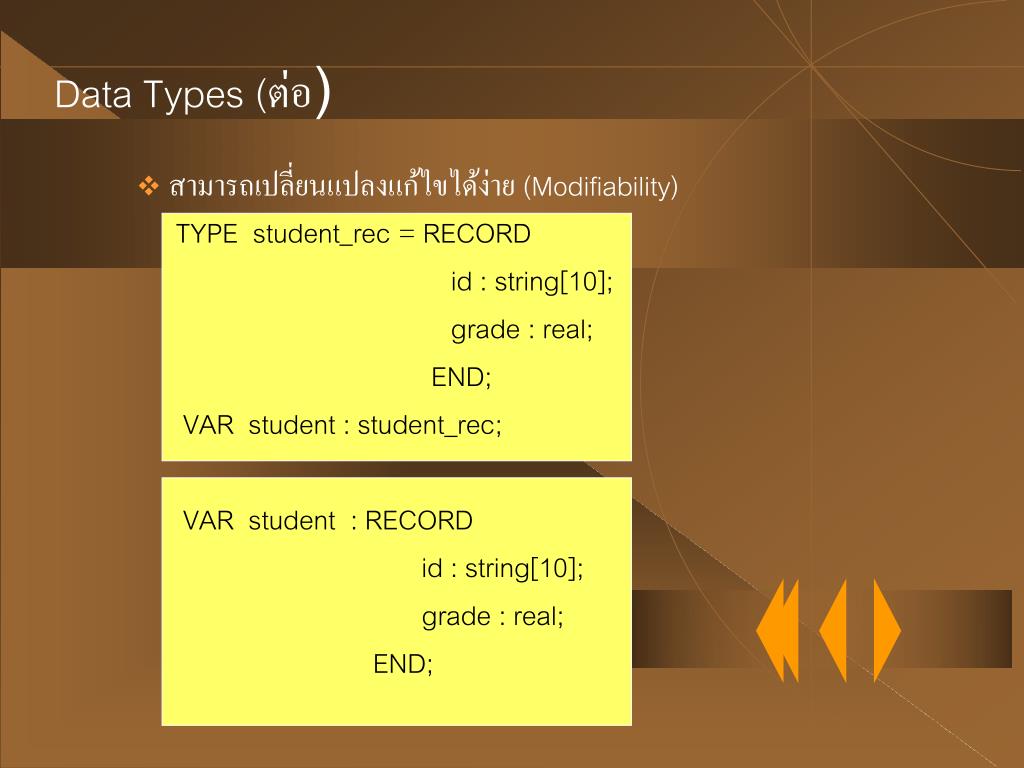 Data Types (ต่อ)

❖ สามารถเปลี่ยนแปลงแก้ไขได้ง่าย (Modifiability)

TYPE student_rec = RECORD
id : string[10];
grade : real;
END;
VAR student : student_rec;

VAR student : RECORD
id : string[10];
grade : real;
END;